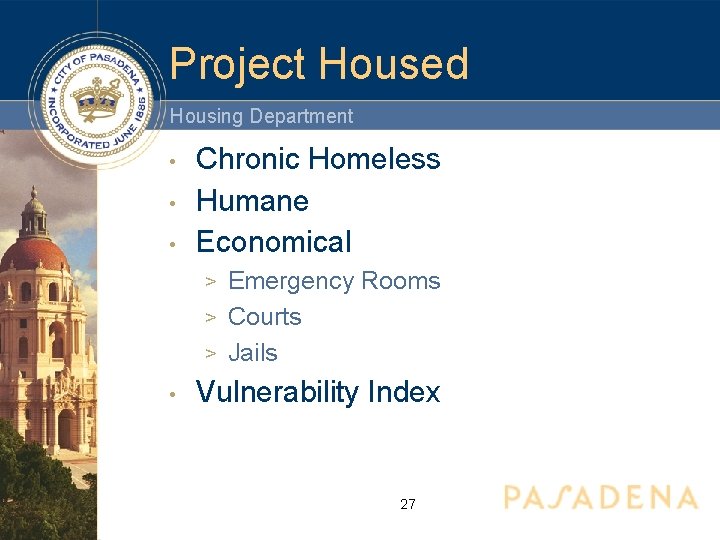 CITY OF PASADENA
INCORPORATED JUNE 1886

Project Housed

Housing Department

• Chronic Homeless
• Humane
• Economical
> Emergency Rooms
> Courts
> Jails
• Vulnerability Index

27

PASADENA